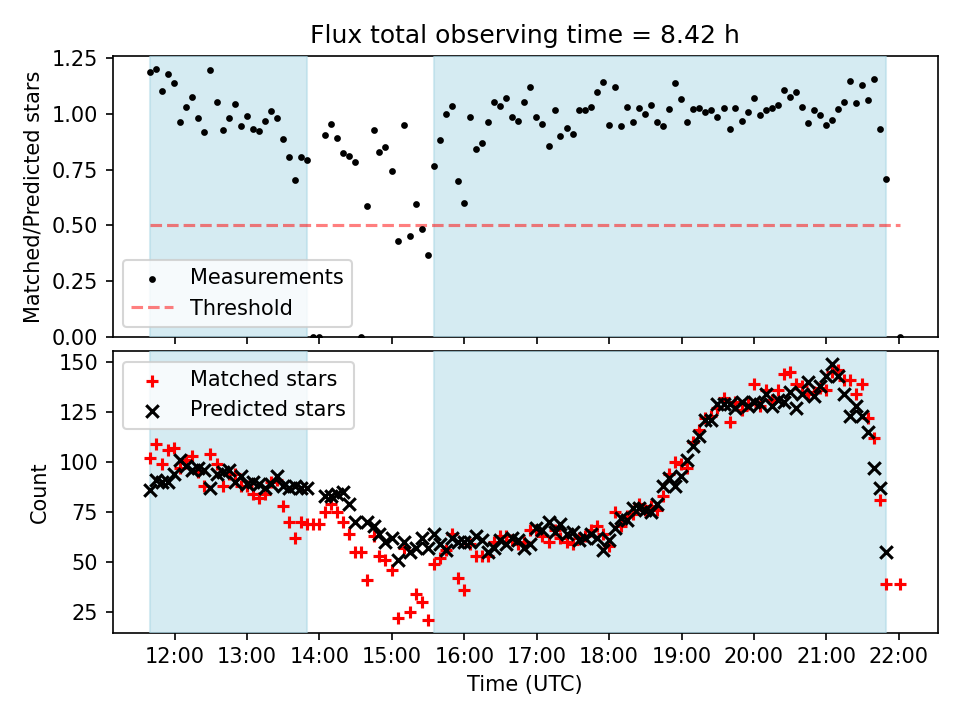 Flux total observing time = 8.42 h

Matched/Predicted stars

1.25
1.00
0.75
0.50
0.25
0.00

Measurements
Threshold

Count

150
125
100
75
50
25

Matched stars
Predicted stars

12:00 13:00 14:00 15:00 16:00 17:00 18:00 19:00 20:00 21:00 22:00

Time (UTC)